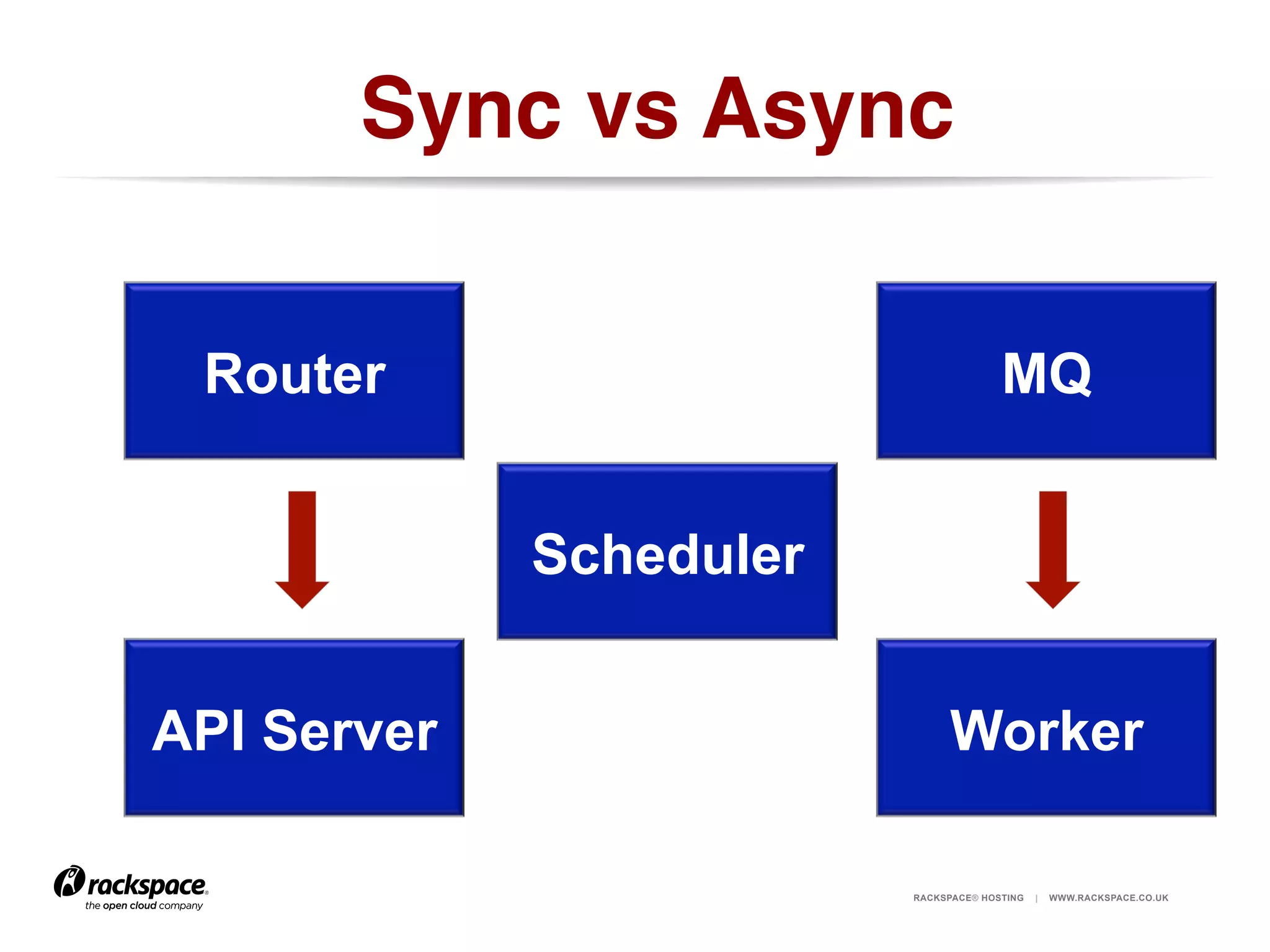 Sync vs Async

Router

MQ

Scheduler

API Server

Worker

rackspace®
the open cloud company

RACKSPACE® HOSTING | WWW.RACKSPACE.CO.UK